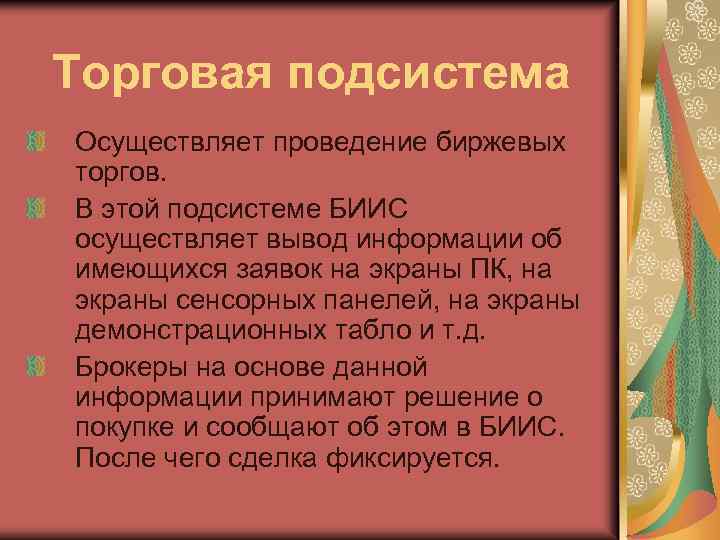 Торговая подсистема

Осуществляет проведение биржевых торгов.

В этой подсистеме БИИС осуществляет вывод информации об имеющихся заявок на экраны ПК, на экраны сенсорных панелей, на экраны демонстрационных табло и т.д.

Брокеры на основе данной информации принимают решение о покупке и сообщают об этом в БИИС. После чего сделка фиксируется.